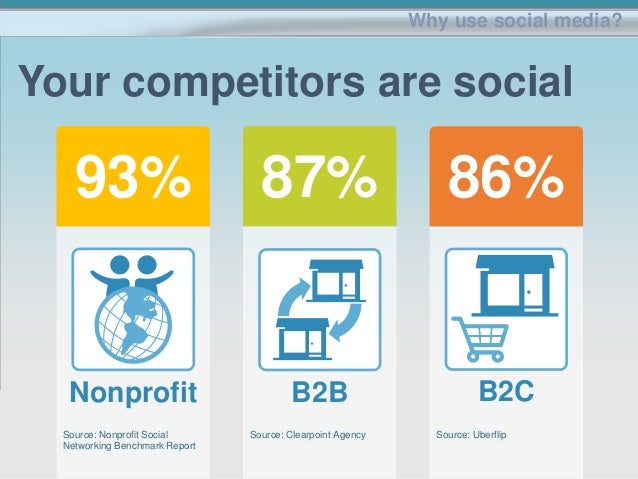 Why use social media?

Your competitors are social

93%

Nonprofit

Source: Nonprofit Social Networking Benchmark Report

87%

B2B

Source: Clearpoint Agency

86%

B2C

Source: Uberflip